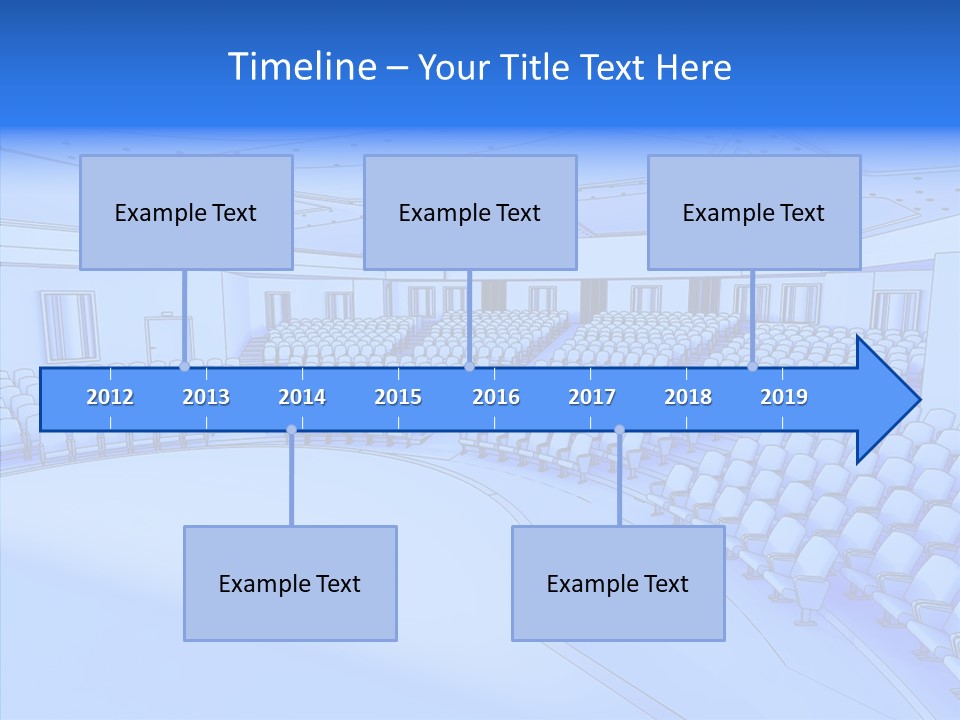 Timeline – Your Title Text Here

Example Text

Example Text

Example Text

2012 2013 2014 2015 2016 2017 2018 2019

Example Text

Example Text